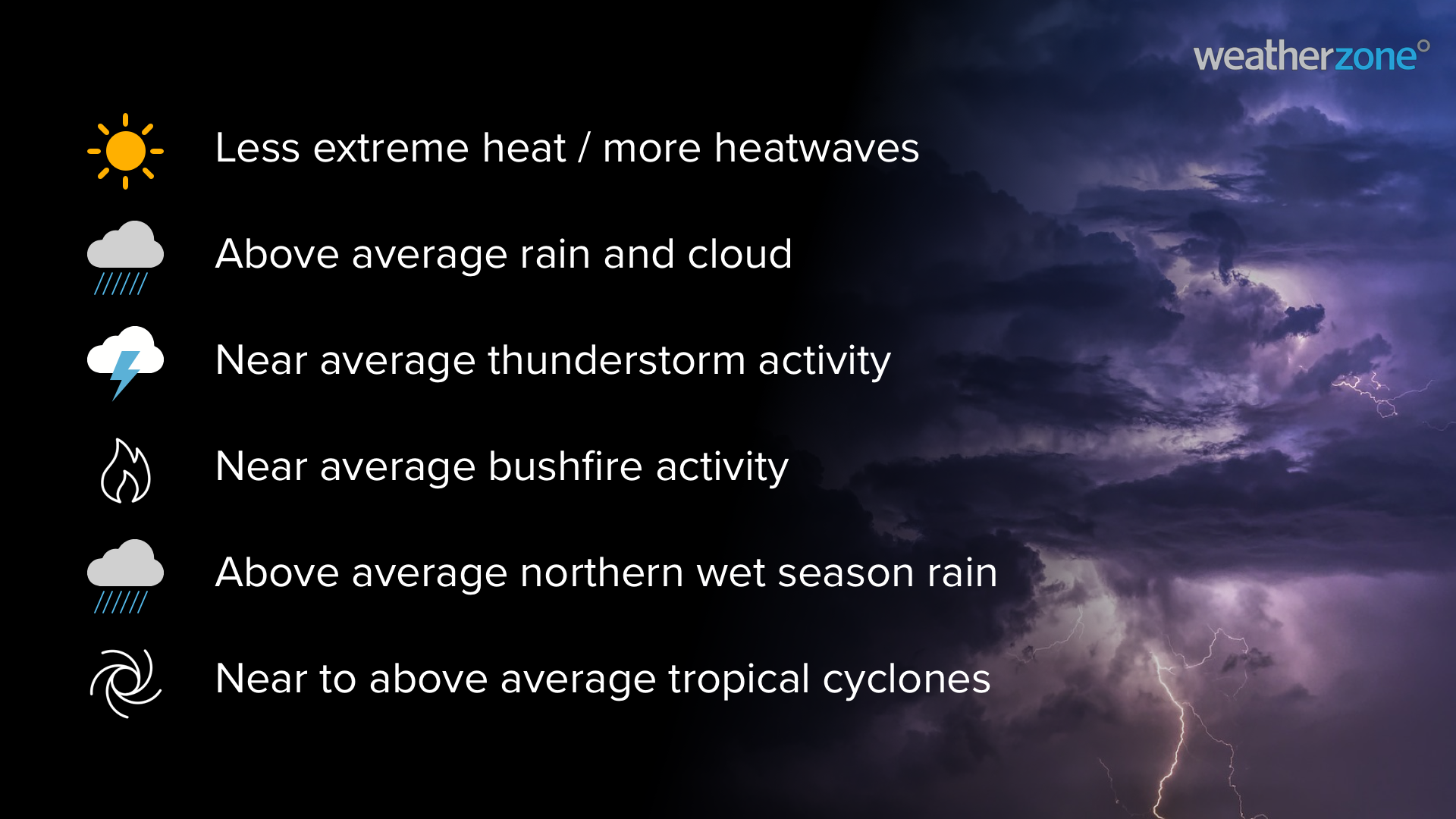 weatherzone°

Less extreme heat / more heatwaves

Above average rain and cloud

Near average thunderstorm activity

Near average bushfire activity

Above average northern wet season rain

Near to above average tropical cyclones